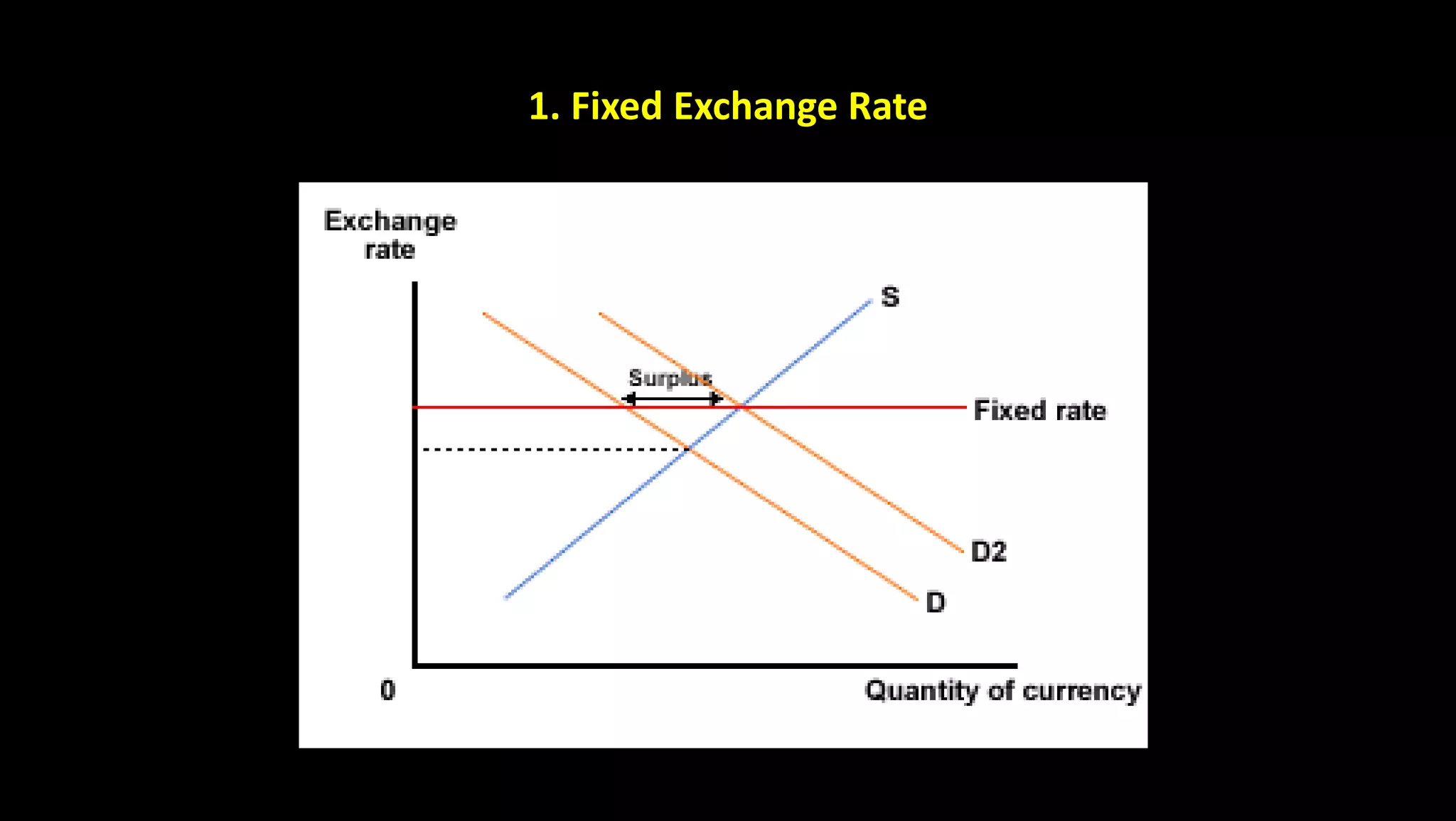 1. Fixed Exchange Rate

Exchange rate

S

Surplus

Fixed rate

D2

D

0

Quantity of currency